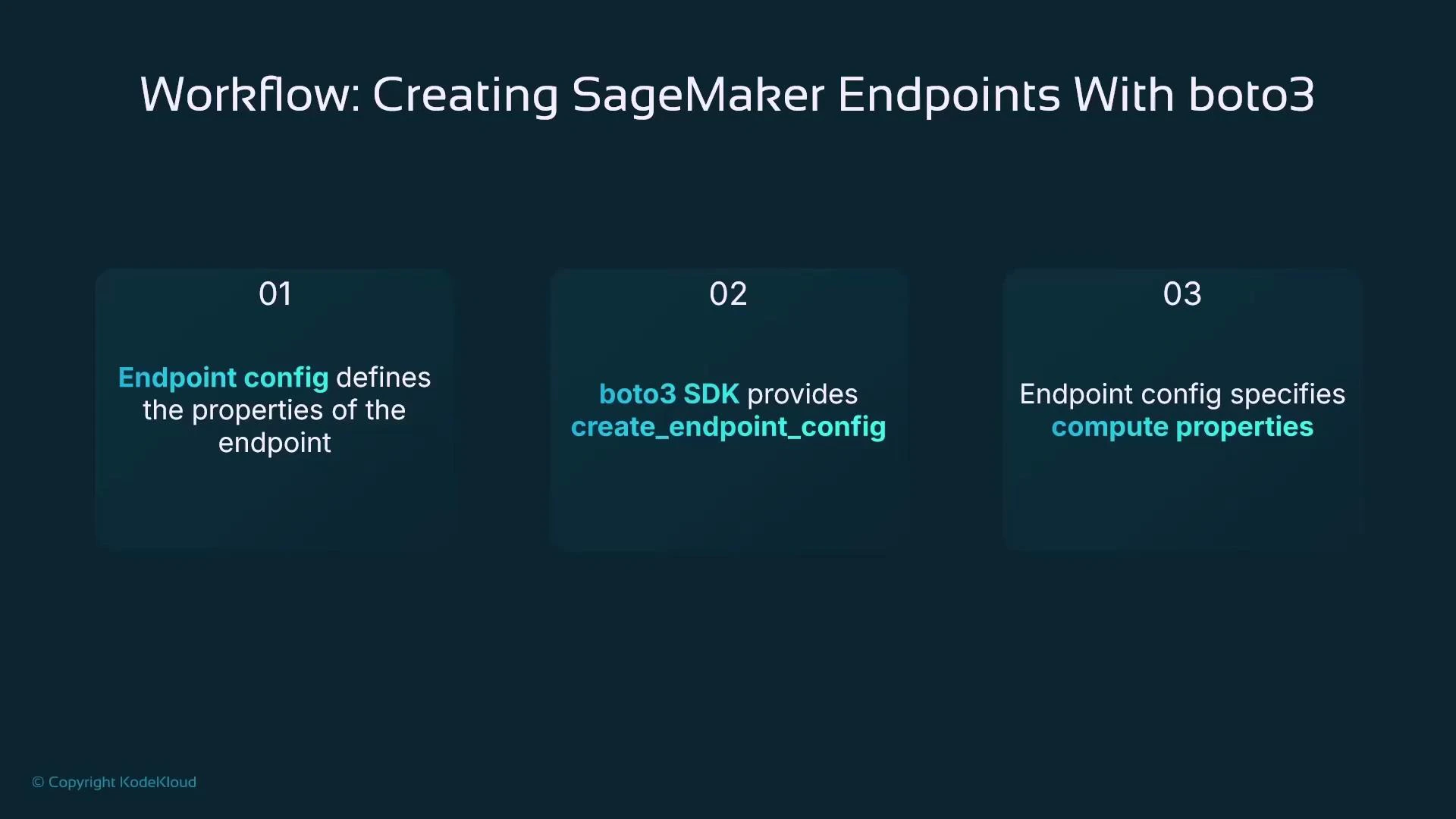 Workflow: Creating SageMaker Endpoints With boto3

01

Endpoint config defines the properties of the endpoint

02

boto3 SDK provides create_endpoint_config

03

Endpoint config specifies compute properties

© Copyright KodeKloud